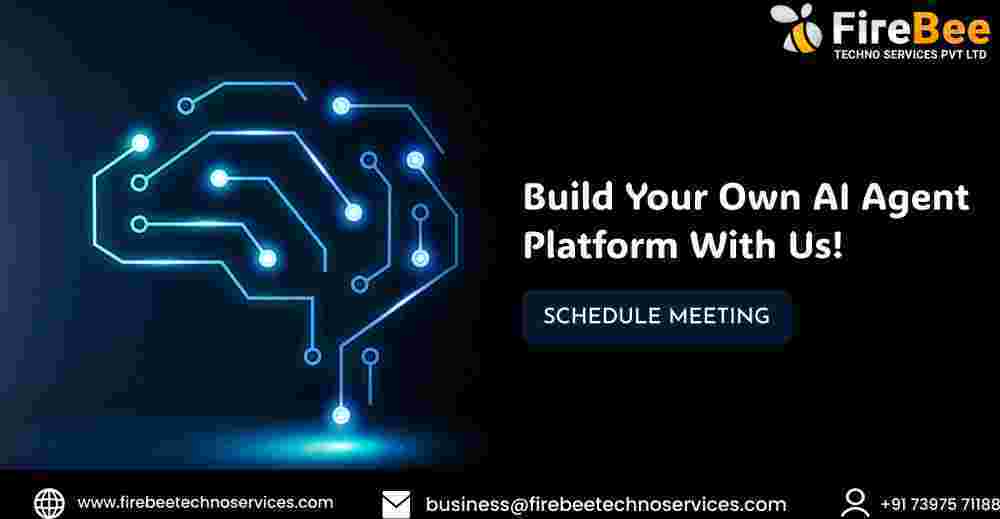 FireBee
TECHNO SERVICES PVT LTD

Build Your Own AI Agent Platform With Us!

SCHEDULE MEETING

www.firebeetechnoservices.com

business@firebeetechnoservices.com

+91 73975 71188